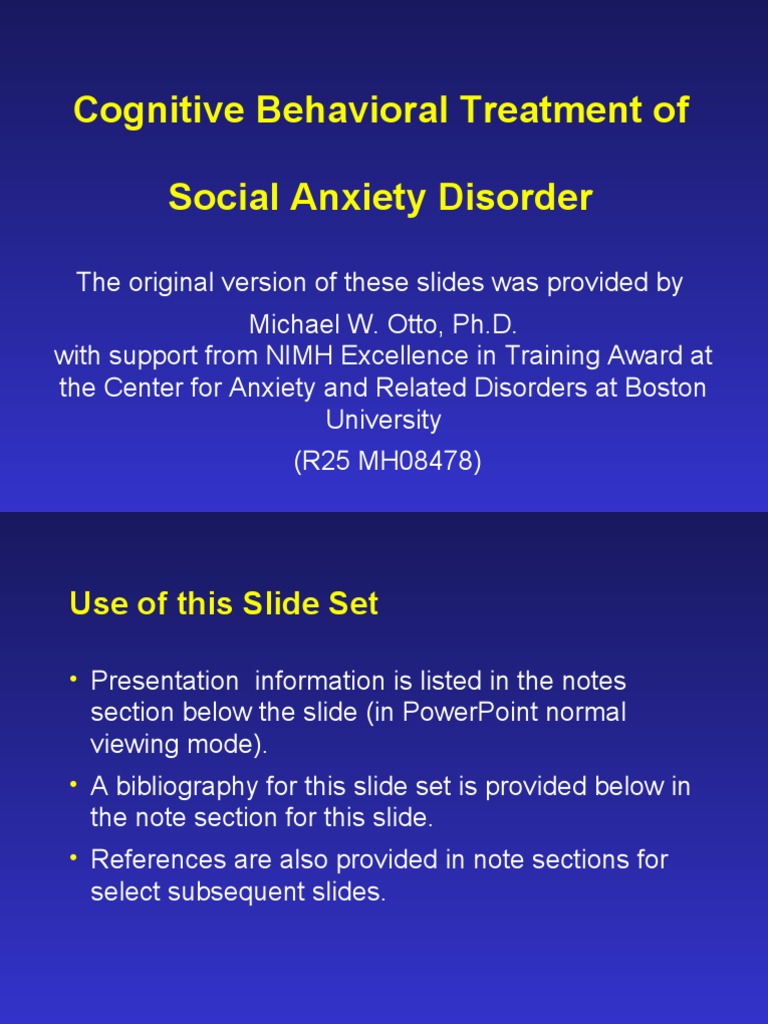 Cognitive Behavioral Treatment of

Social Anxiety Disorder

The original version of these slides was provided by

Michael W. Otto, Ph.D.
with support from NIMH Excellence in Training Award at the Center for Anxiety and Related Disorders at Boston University

(R25 MH08478)

Use of this Slide Set

• Presentation information is listed in the notes section below the slide (in PowerPoint normal viewing mode).

• A bibliography for this slide set is provided below in the note section for this slide.

• References are also provided in note sections for select subsequent slides.